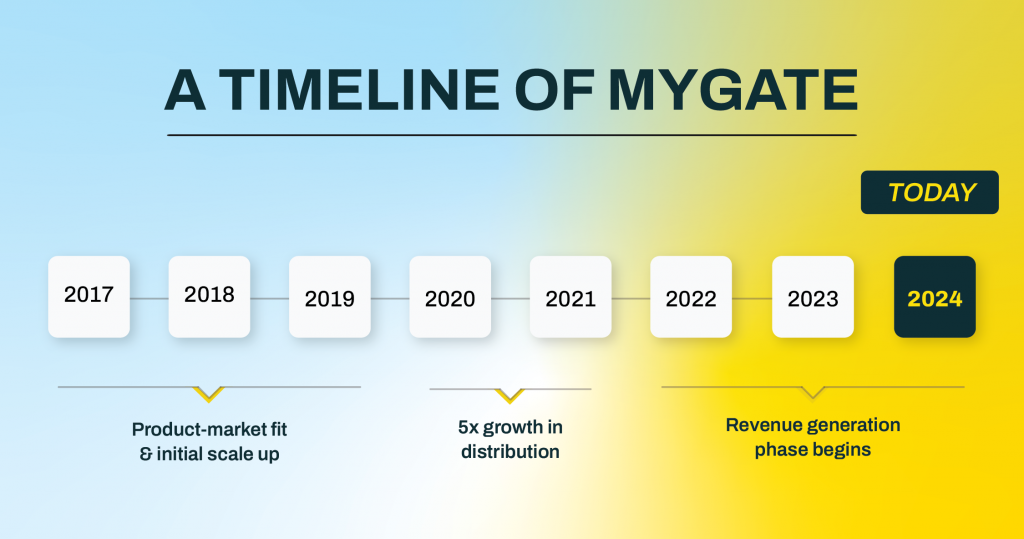 A TIMELINE OF MYGATE

TODAY

2017 2018 2019 2020 2021 2022 2023 2024

Product-market fit & initial scale up

5x growth in distribution

Revenue generation phase begins